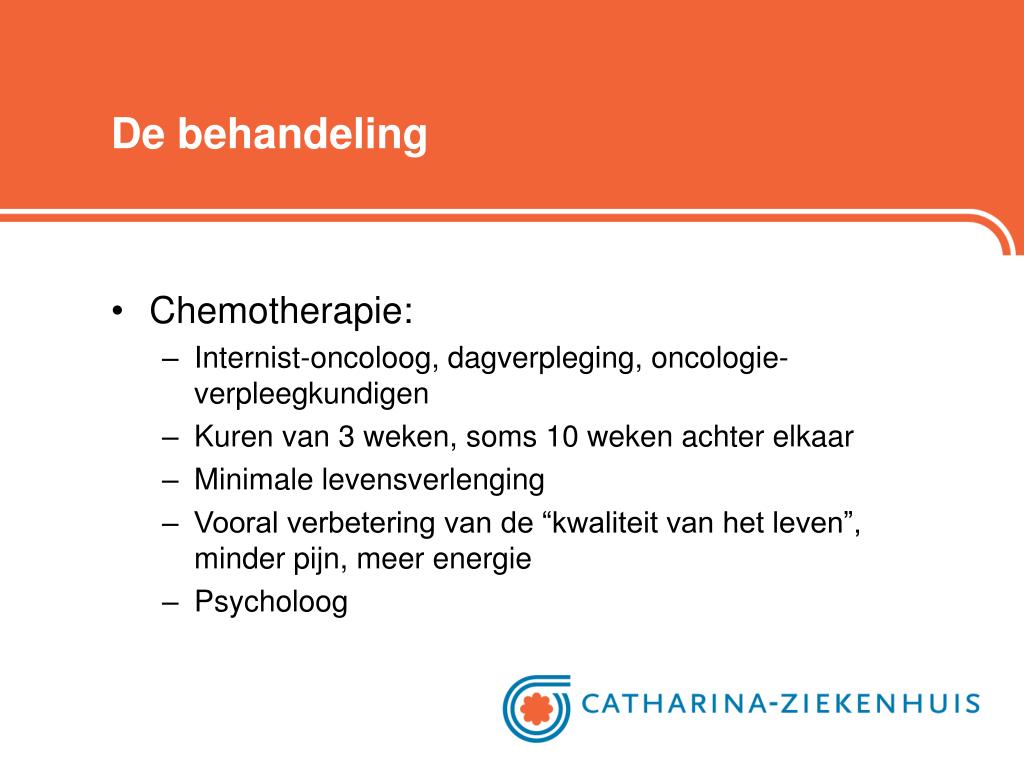 De behandeling

• Chemotherapie:
– Internist-oncoloog, dagverpleging, oncologie-verpleegkundigen
– Kuren van 3 weken, soms 10 weken achter elkaar
– Minimale levensverlenging
– Vooral verbetering van de “kwaliteit van het leven”, minder pijn, meer energie
– Psycholoog

CATHARINA-ZIEKENHUIS